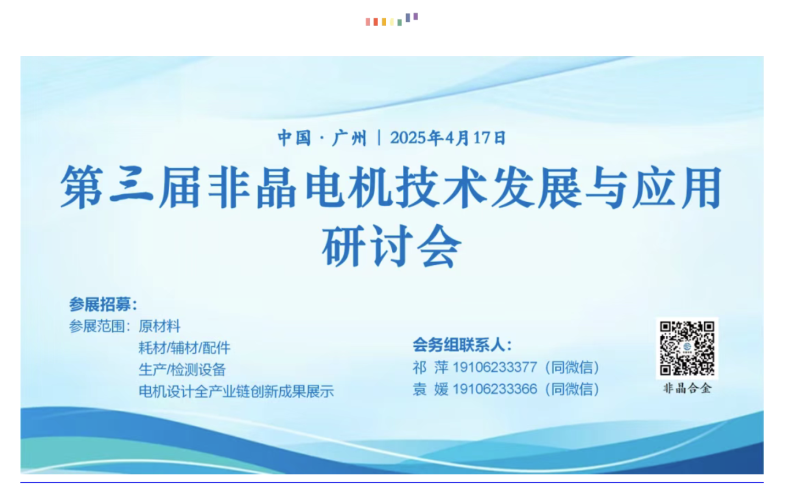 中国 · 广州 | 2025年4月17日

第三届非晶电机技术发展与应用研讨会

参展招募：

参展范围：原材料
耗材/辅材/配件
生产/检测设备
电机设计全产业链创新成果展示

会务组联系人：
祁 萍 19106233377（同微信）
袁 媛 19106233366（同微信）

非晶合金